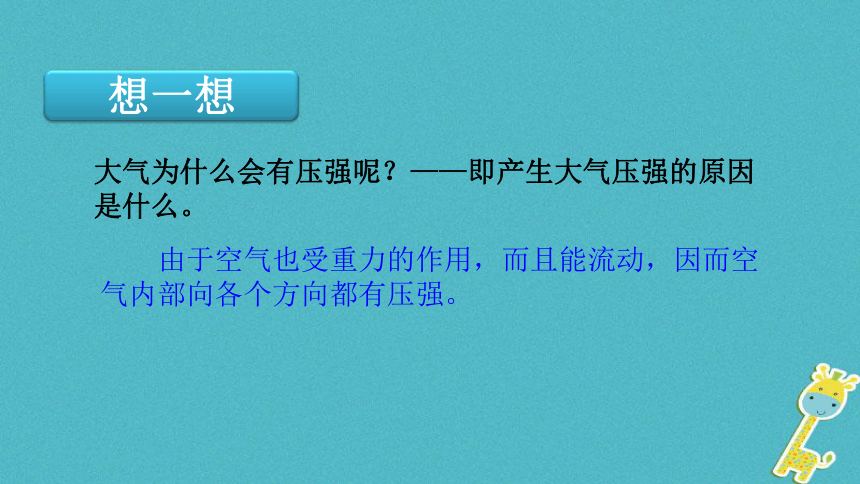 想一想

大气为什么会有压强呢？——即产生大气压强的原因是什么。

由于空气也受重力的作用，而且能流动，因而空气内部向各个方向都有压强。